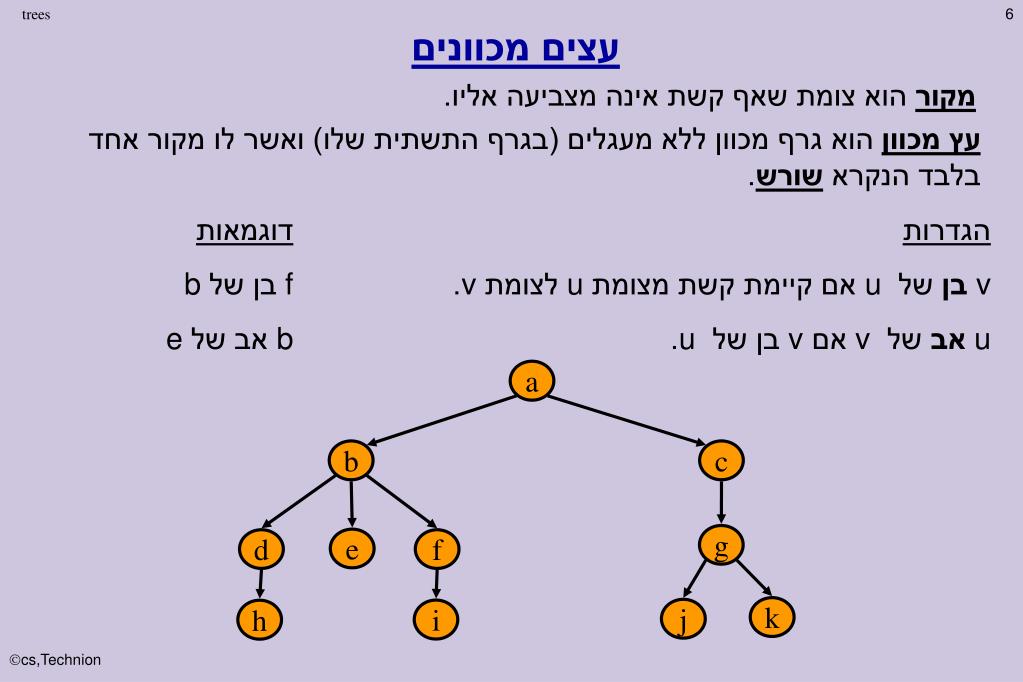 trees 6

עצים מכוונים

מקור הוא צומת שאף קשת אינה מצביעה אליו.

עץ מכוון הוא גרף מכוון ללא מעגלים (בגרף התשתית שלו) ואשר לו מקור אחד בלבד הנקרא שורש.

הגדרות

v בן של u אם קיימת קשת מצומת u לצומת v.

u אב של v אם v בן של u.

דוגמאות

f בן של b

b אב של e

a
b
c
d
e
f
g
h
i
j
k

©cs,Technion